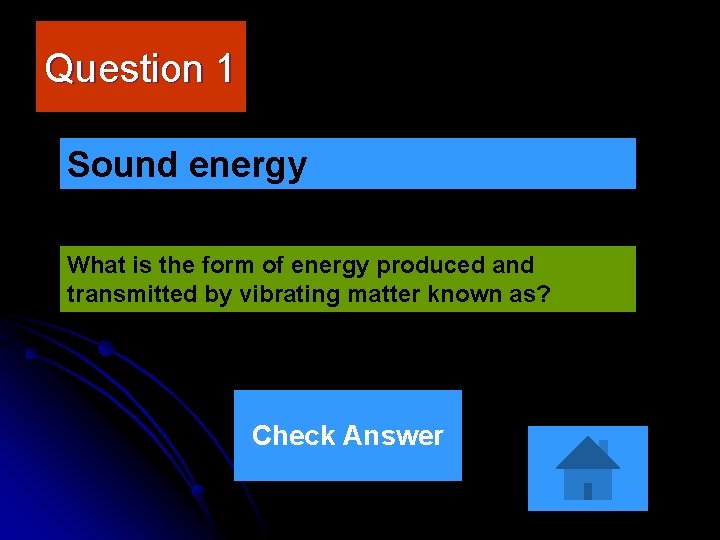 Question 1

Sound energy

What is the form of energy produced and transmitted by vibrating matter known as?

Check Answer